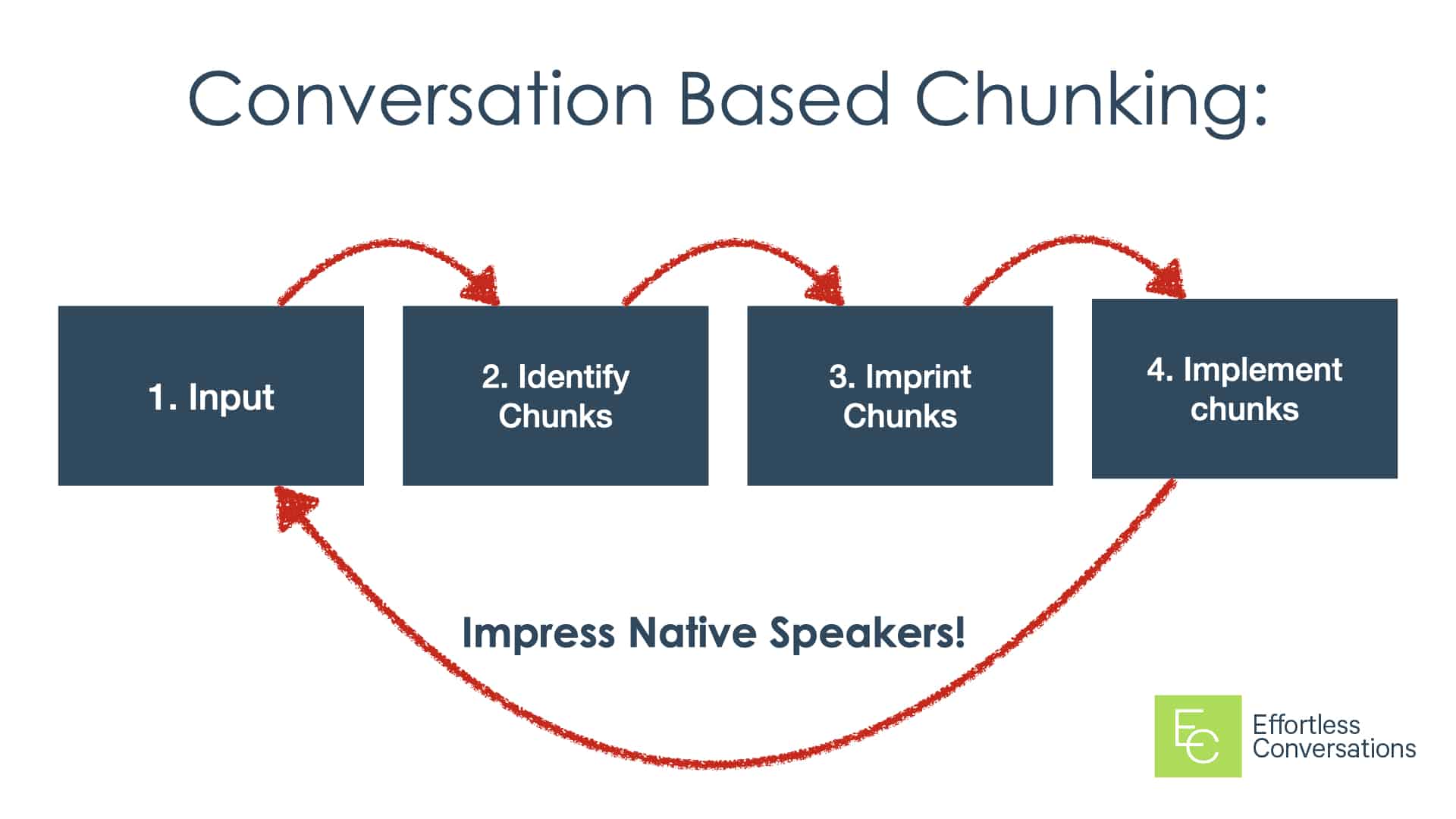 Conversation Based Chunking:

1. Input

2. Identify Chunks

3. Imprint Chunks

4. Implement chunks

Impress Native Speakers!

EC

Effortless Conversations